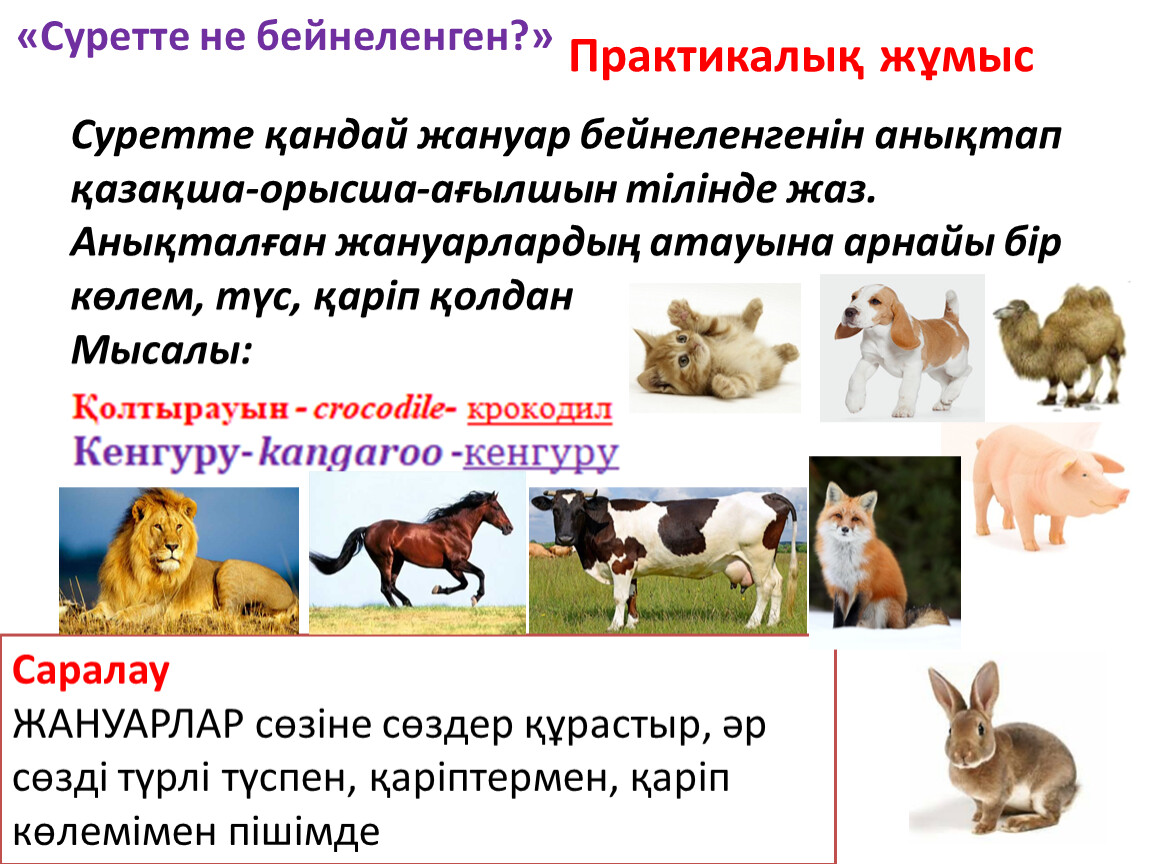 «Суретте не бейнеленген?»

Практикалық жұмыс

Суретте қандай жануар бейнеленгенін анықтап қазақша-орысша-ағылшын тілінде жаз. Анықталған жануарлардың атауына арнайы бір көлем, түс, қаріп қолдан
Мысалы:

Қолтырауын - crocodile- крокодил
Кенгуру- kangaroo -кенгуру

Саралау
ЖАНУАРЛАР сөзіне сөздер құрастыр, әр сөзді түрлі түспен, қаріптермен, қаріп көлемімен пішімде